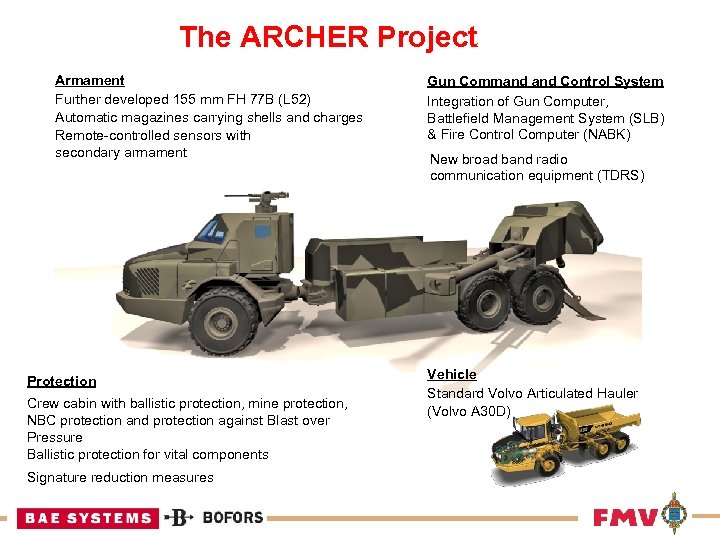 The ARCHER Project

Armament
Further developed 155 mm FH 77B (L52)
Automatic magazines carrying shells and charges
Remote-controlled sensors with secondary armament

Gun Command and Control System
Integration of Gun Computer, Battlefield Management System (SLB) & Fire Control Computer (NABK)

New broad band radio communication equipment (TDRS)

Protection
Crew cabin with ballistic protection, mine protection, NBC protection and protection against Blast over Pressure
Ballistic protection for vital components

Signature reduction measures

Vehicle
Standard Volvo Articulated Hauler (Volvo A30D)

BAE SYSTEMS B BOFORS

FMV